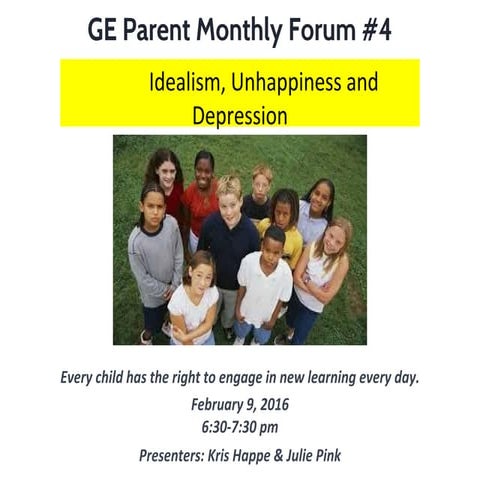 GE Parent Monthly Forum #4

Idealism, Unhappiness and Depression

Every child has the right to engage in new learning every day.

February 9, 2016
6:30-7:30 pm

Presenters: Kris Happe & Julie Pink